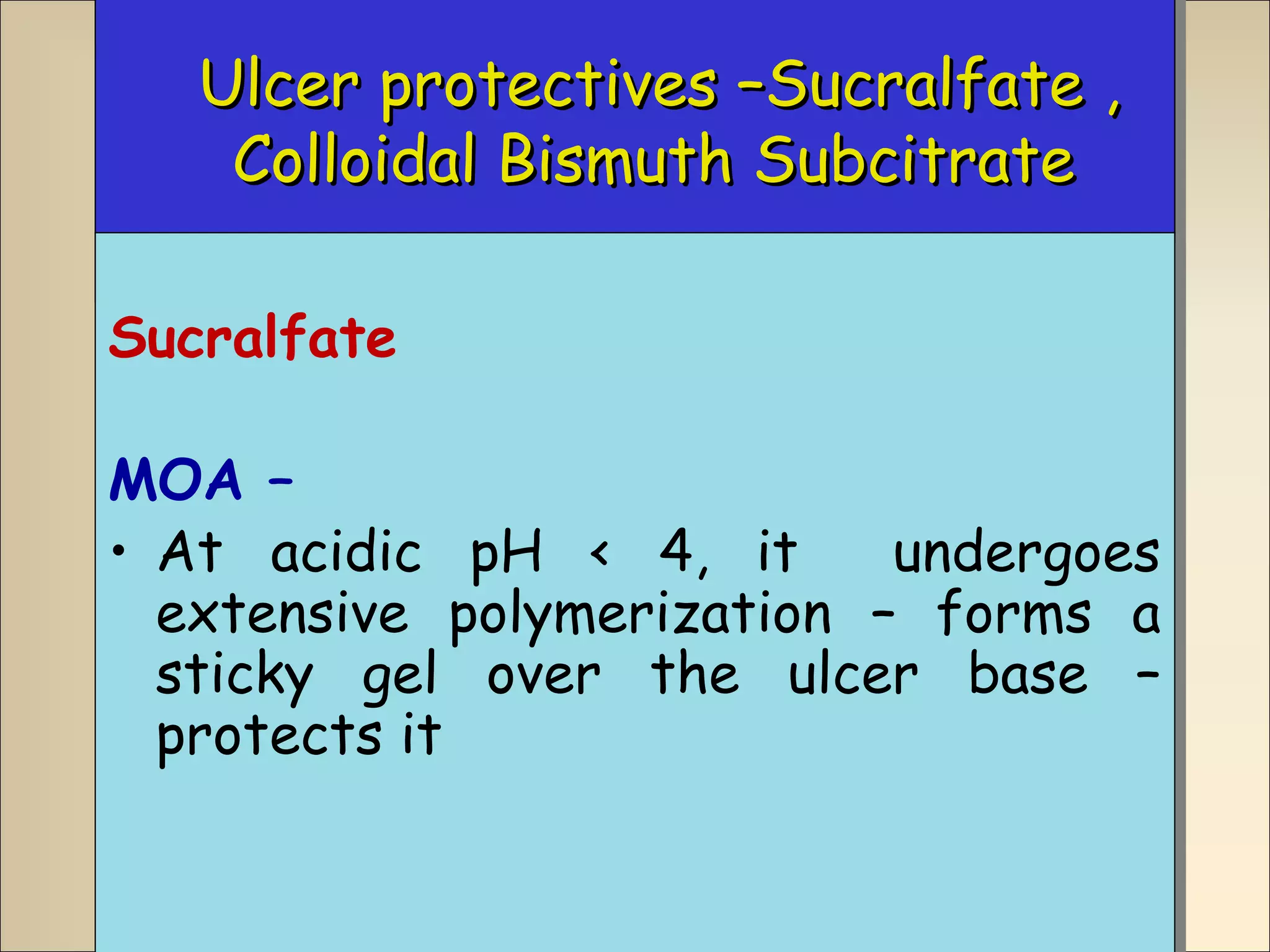 Ulcer protectives –Sucralfate , Colloidal Bismuth Subcitrate

Sucralfate

MOA –

• At acidic pH < 4, it undergoes extensive polymerization – forms a sticky gel over the ulcer base – protects it